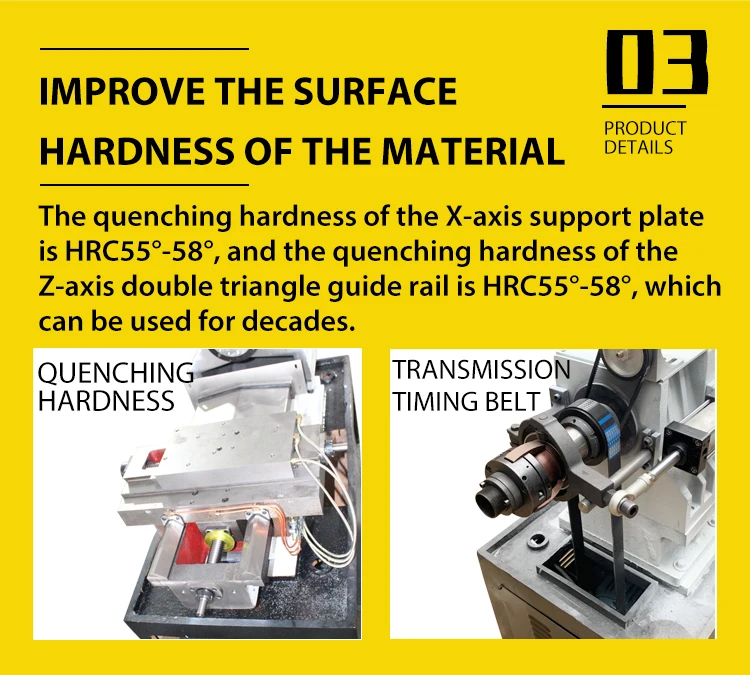 IMPROVE THE SURFACE HARDNESS OF THE MATERIAL

03

PRODUCT DETAILS

The quenching hardness of the X-axis support plate is HRC55°-58°, and the quenching hardness of the Z-axis double triangle guide rail is HRC55°-58°, which can be used for decades.

QUENCHING HARDNESS

TRANSMISSION TIMING BELT